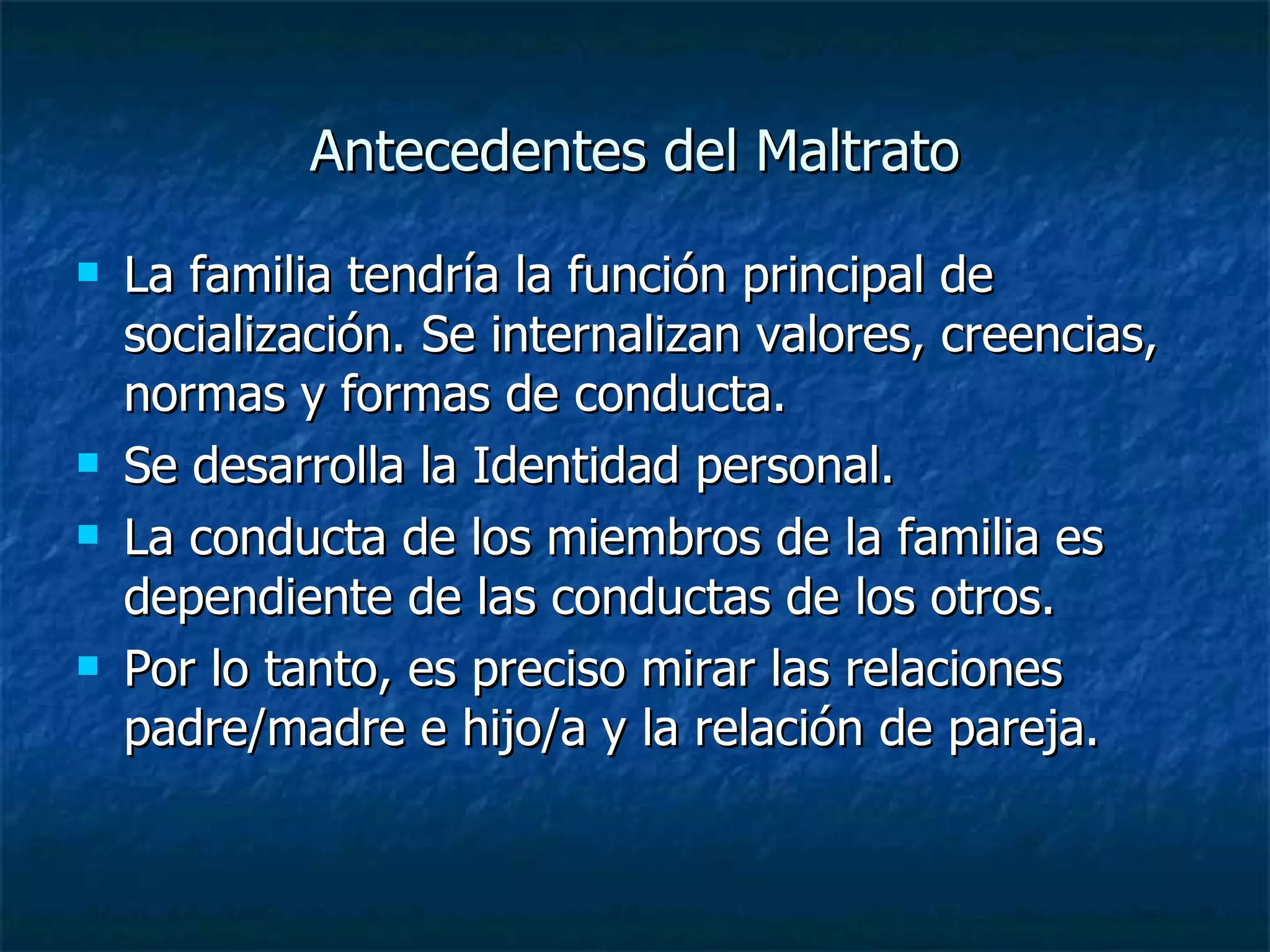 Antecedentes del Maltrato

- La familia tendría la función principal de socialización. Se internalizan valores, creencias, normas y formas de conducta.
- Se desarrolla la Identidad personal.
- La conducta de los miembros de la familia es dependiente de las conductas de los otros.
- Por lo tanto, es preciso mirar las relaciones padre/madre e hijo/a y la relación de pareja.